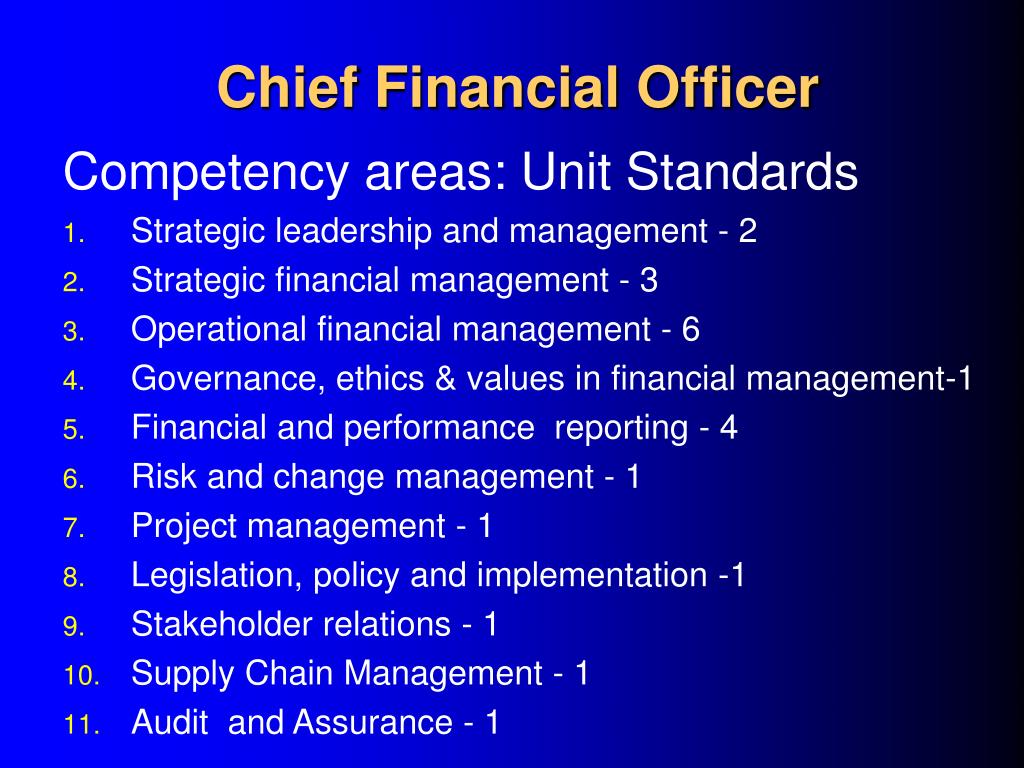 Chief Financial Officer

Competency areas: Unit Standards

1. Strategic leadership and management - 2
2. Strategic financial management - 3
3. Operational financial management - 6
4. Governance, ethics & values in financial management-1
5. Financial and performance reporting - 4
6. Risk and change management - 1
7. Project management - 1
8. Legislation, policy and implementation -1
9. Stakeholder relations - 1
10. Supply Chain Management - 1
11. Audit and Assurance - 1